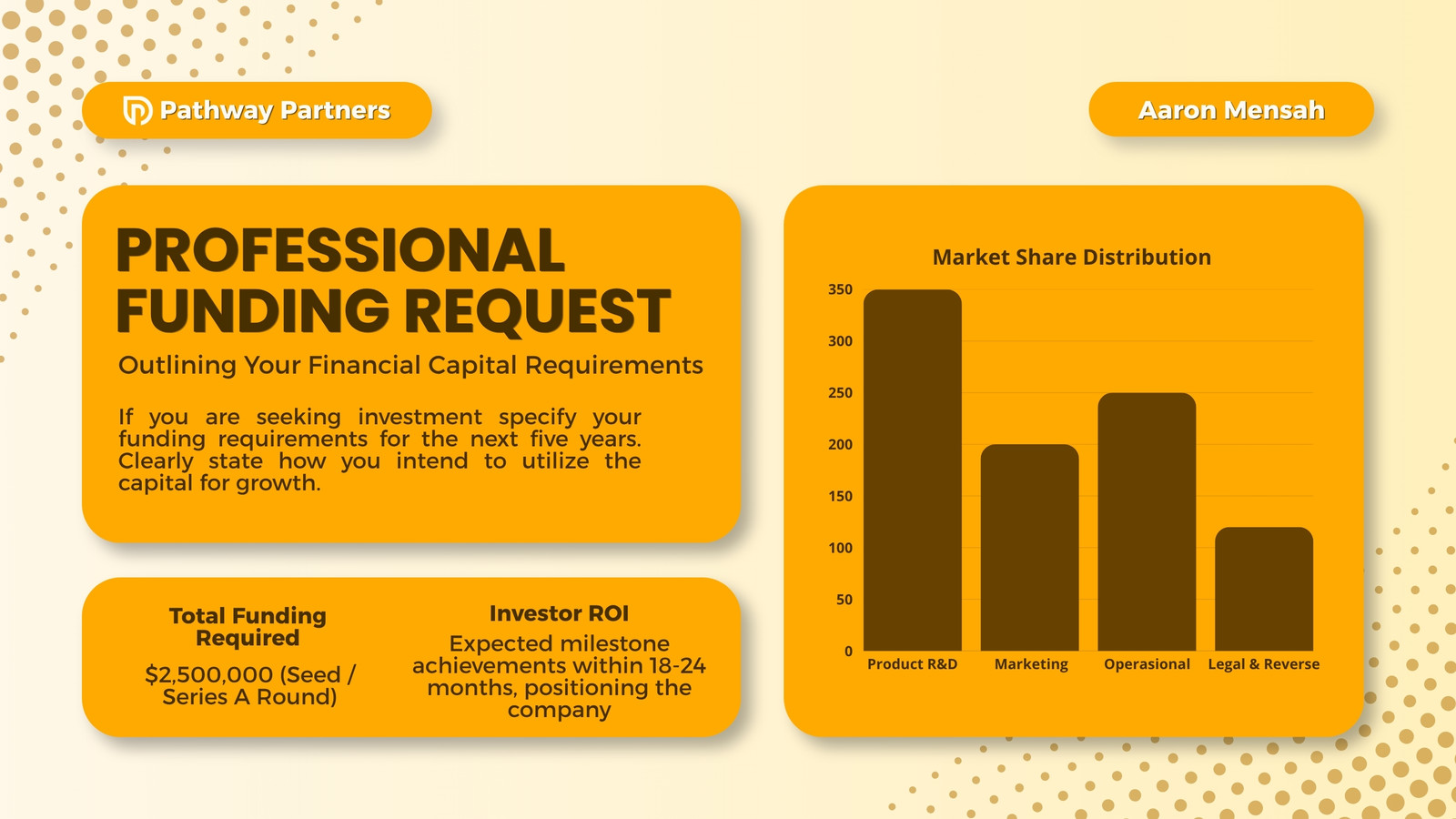 Pathway Partners

Aaron Mensah

PROFESSIONAL FUNDING REQUEST

Outlining Your Financial Capital Requirements

If you are seeking investment specify your funding requirements for the next five years. Clearly state how you intend to utilize the capital for growth.

Total Funding Required

$2,500,000 (Seed / Series A Round)

Investor ROI

Expected milestone achievements within 18-24 months, positioning the company

Market Share Distribution

350
300
250
200
150
100
50
0

Product R&D
Marketing
Operasional
Legal & Reverse